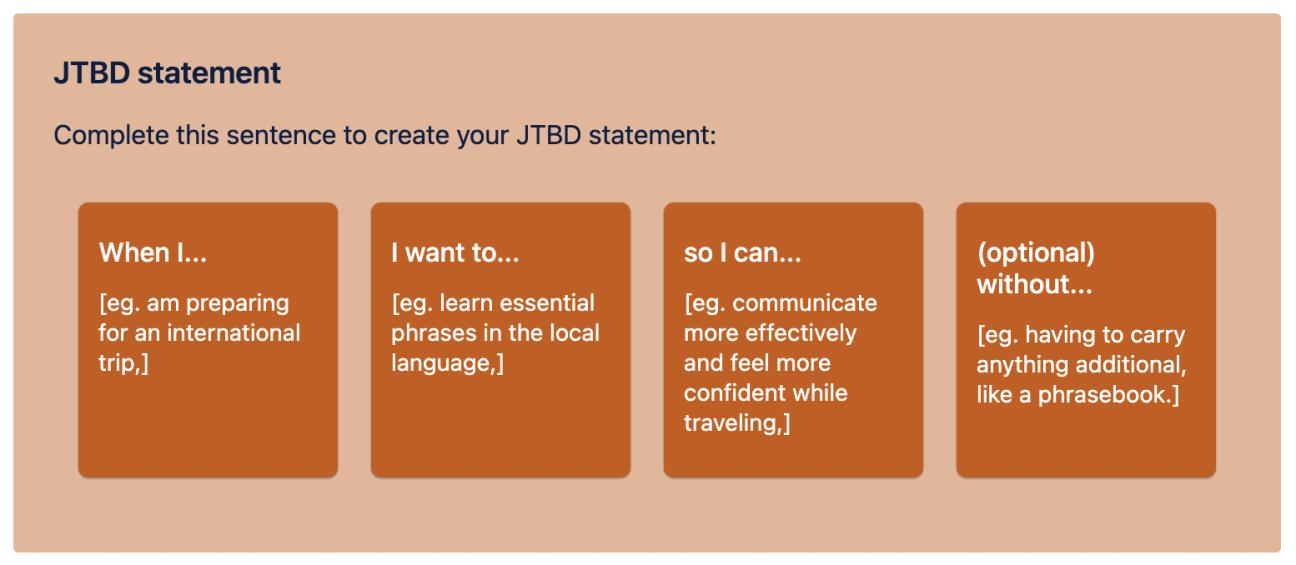 JTBD statement

Complete this sentence to create your JTBD statement:

When I...

[eg. am preparing for an international trip,]

I want to...

[eg. learn essential phrases in the local language,]

so I can...

[eg. communicate more effectively and feel more confident while traveling,]

(optional) without...

[eg. having to carry anything additional, like a phrasebook.]